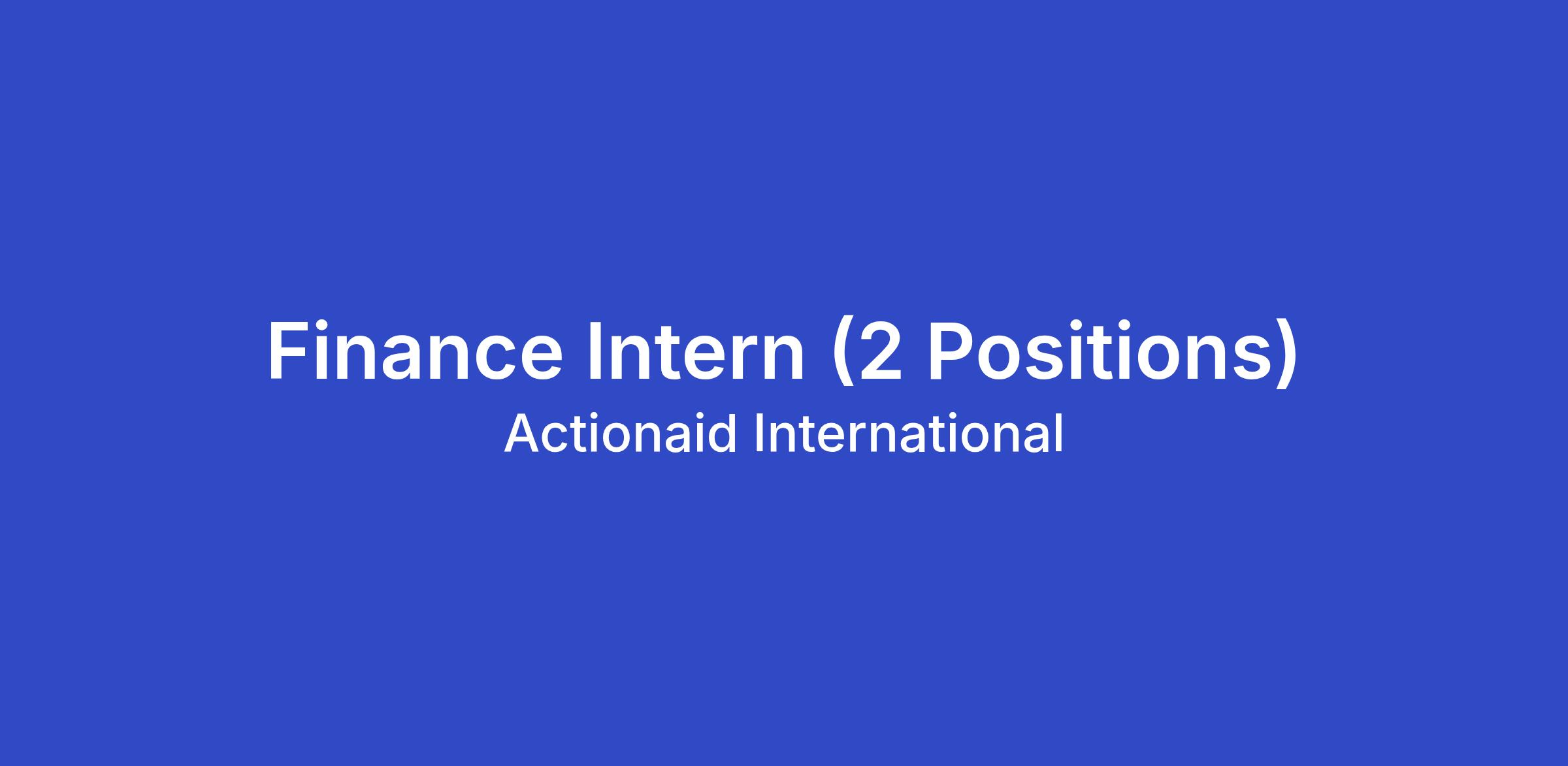 Finance Intern (2 Positions)
Actionaid International